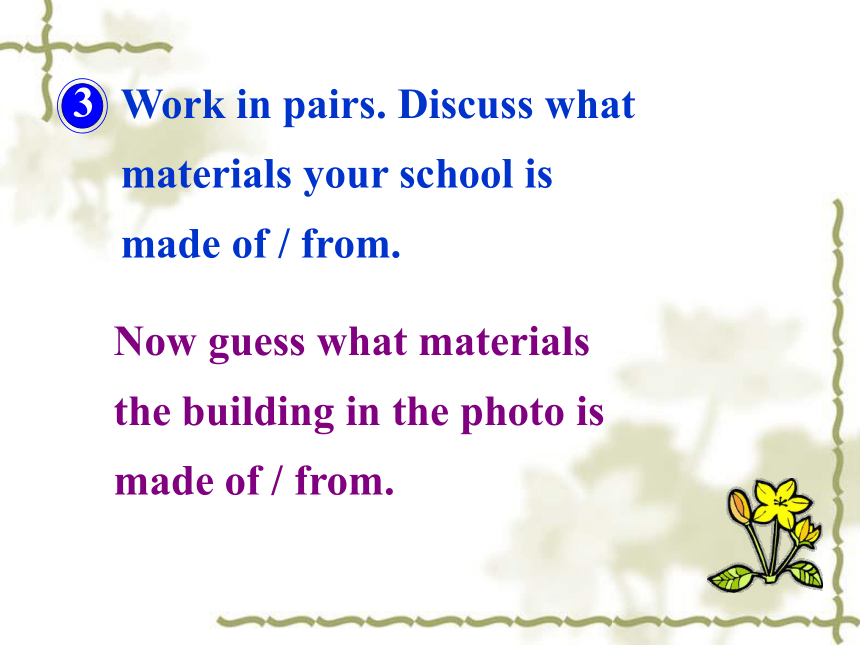 ③ Work in pairs. Discuss what materials your school is made of / from.

Now guess what materials the building in the photo is made of / from.